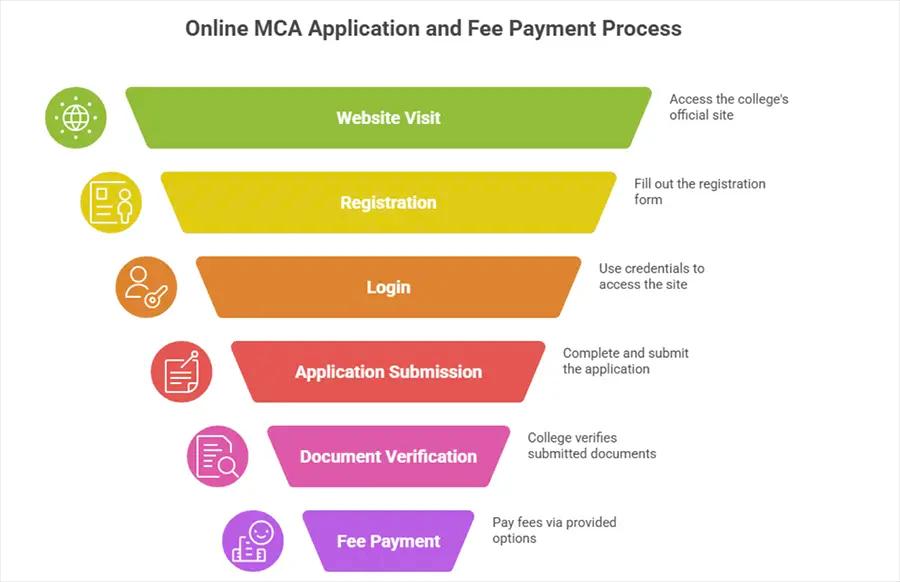 Online MCA Application and Fee Payment Process

Website Visit

Access the college's official site

Registration

Fill out the registration form

Login

Use credentials to access the site

Application Submission

Complete and submit the application

Document Verification

College verifies submitted documents

Fee Payment

Pay fees via provided options